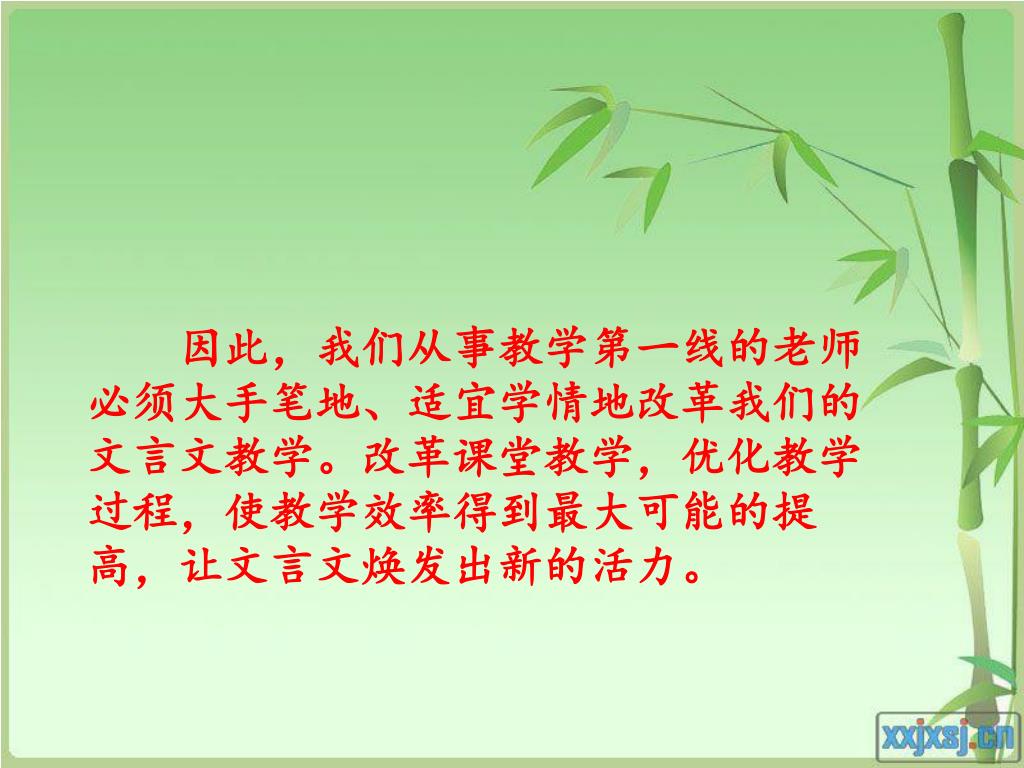 因此，我们从事教学第一线的老师必须大手笔地、适宜学情地改革我们的文言文教学。改革课堂教学，优化教学过程，使教学效率得到最大可能的提高，让文言文焕发出新的活力。

xxjxsj.cn